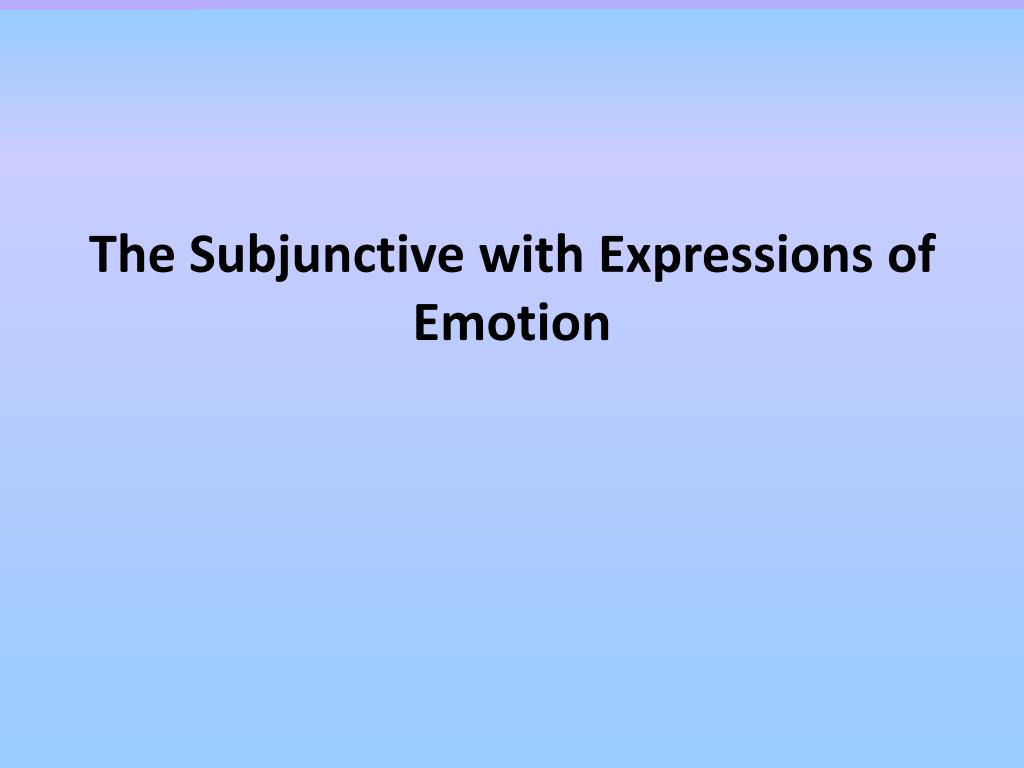 The Subjunctive with Expressions of Emotion